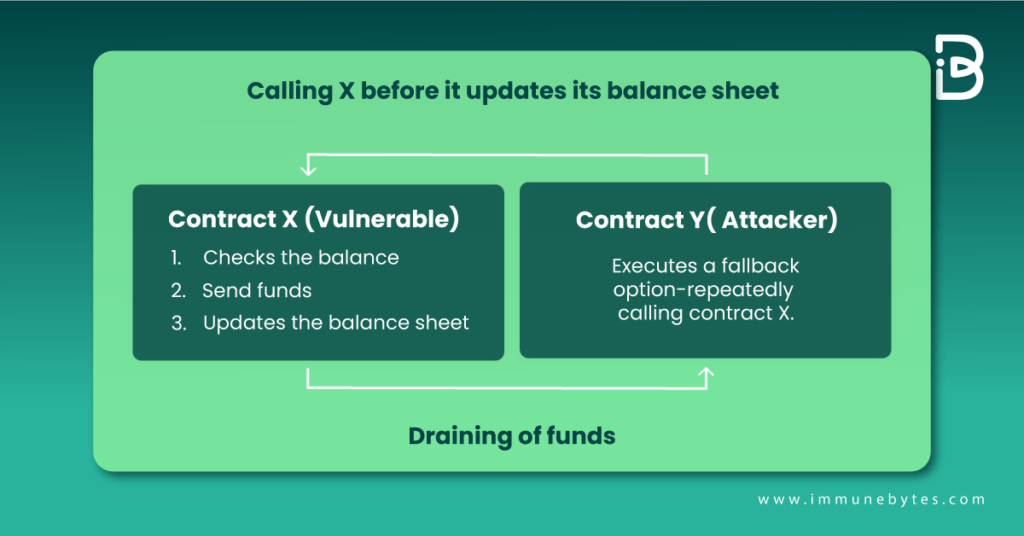 Calling X before it updates its balance sheet

Contract X (Vulnerable)

1. Checks the balance
2. Send funds
3. Updates the balance sheet

Contract Y( Attacker)

Executes a fallback option-repeatedly calling contract X.

Draining of funds

www.immunebytes.com